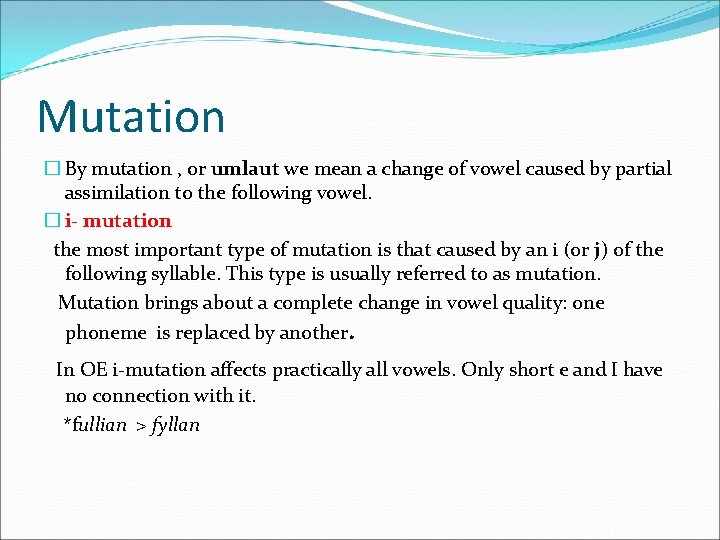 Mutation

By mutation , or umlaut we mean a change of vowel caused by partial assimilation to the following vowel.

i- mutation

the most important type of mutation is that caused by an i (or j) of the following syllable. This type is usually referred to as mutation.

Mutation brings about a complete change in vowel quality: one phoneme is replaced by another.

In OE i-mutation affects practically all vowels. Only short e and I have no connection with it.

*fullian > fyllan